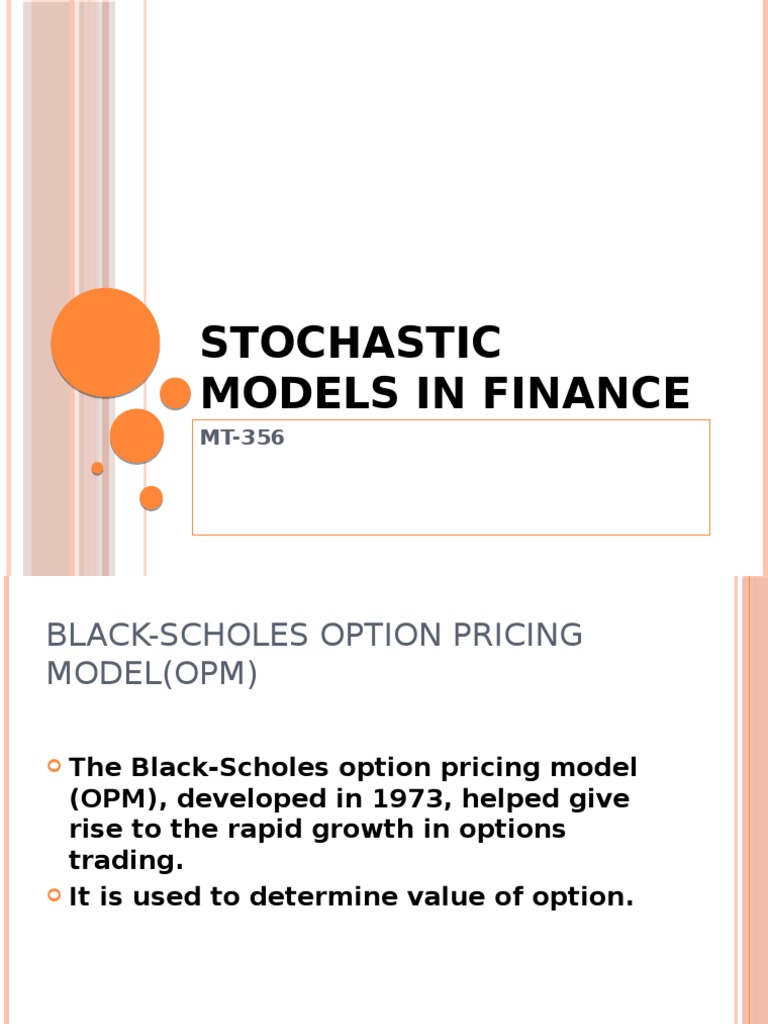 STOCHASTIC MODELS IN FINANCE

MT-356

BLACK-SCHOLES OPTION PRICING MODEL(OPM)

The Black-Scholes option pricing model (OPM), developed in 1973, helped give rise to the rapid growth in options trading.

It is used to determine value of option.